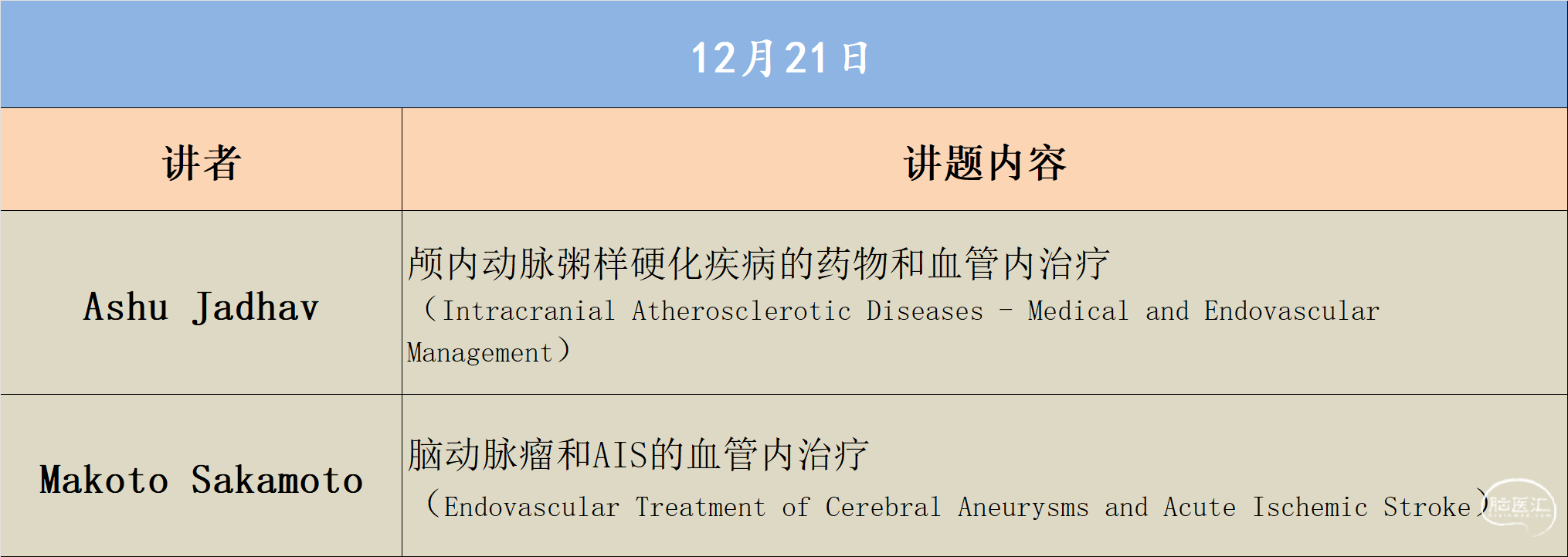 12月21日

| 讲者 | 讲题内容 |
|---|---|
| Ashu Jadhav | 颅内动脉粥样硬化疾病的药物和血管内治疗（Intracranial Atherosclerotic Diseases - Medical and Endovascular Management） |
| Makoto Sakamoto | 脑动脉瘤和AIS的血管内治疗（Endovascular Treatment of Cerebral Aneurysms and Acute Ischemic Stroke） |

脑医汇